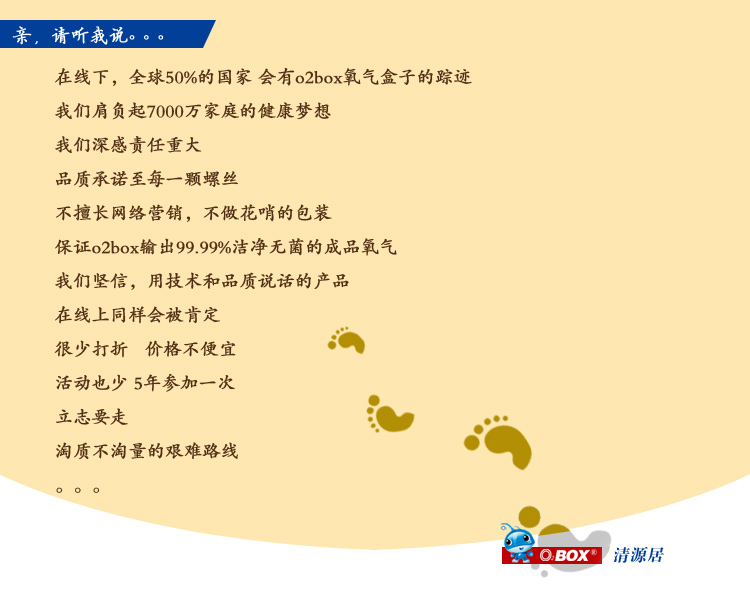 亲，请听我说。。。

在线下，全球50%的国家 会有o2box氧气盒子的踪迹

我们肩负起7000万家庭的健康梦想

我们深感责任重大

品质承诺至每一颗螺丝

不擅长网络营销，不做花哨的包装

保证o2box输出99.99%洁净无菌的成品氧气

我们坚信，用技术和品质说话的产品

在线上同样会被肯定

很少打折 价格不便宜

活动也少 5年参加一次

立志要走

淘质不淘量的艰难路线

。。。

O2BOX®

清源居